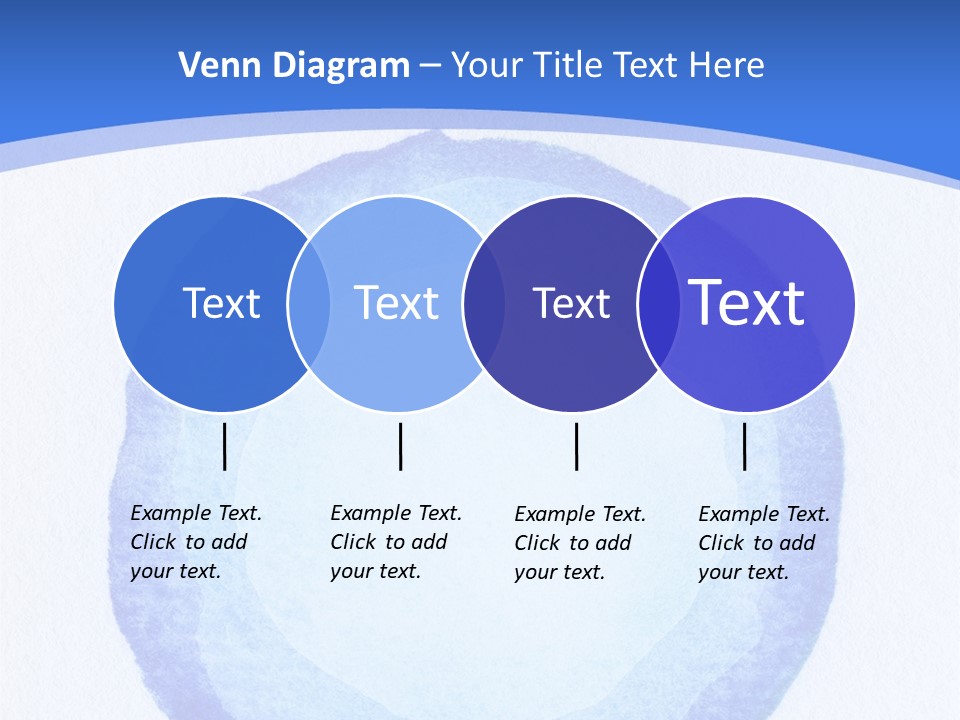 Venn Diagram – Your Title Text Here

Text

Text

Text

Text

Example Text. Click to add your text.

Example Text. Click to add your text.

Example Text. Click to add your text.

Example Text. Click to add your text.